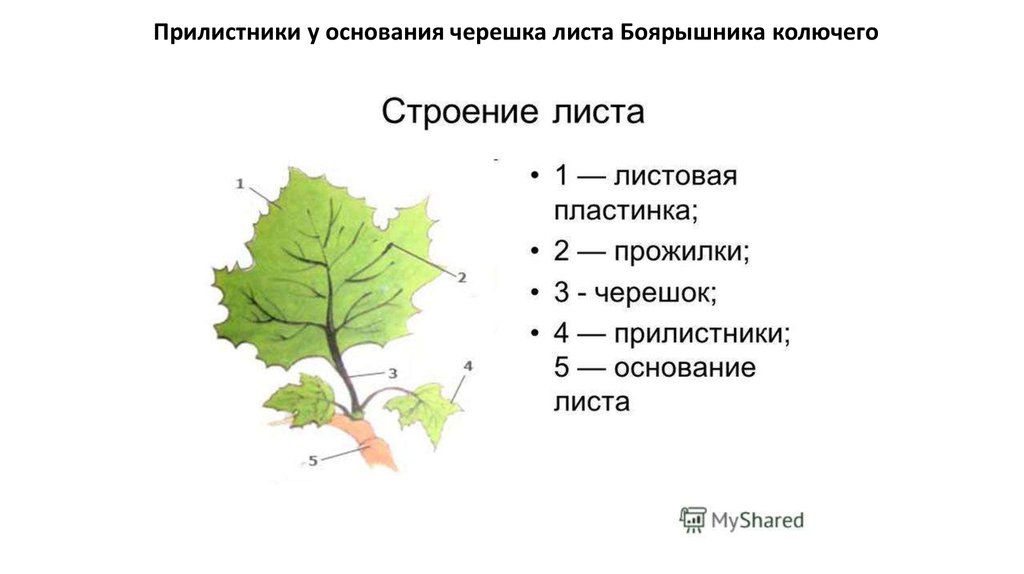 Прилистники у основания черешка листа Боярышника колючего

Строение листа

1
2
3
4
5

• 1 — листовая пластинка;
• 2 — прожилки;
• 3 - черешок;
• 4 — прилистники; 5 — основание листа

MyShared